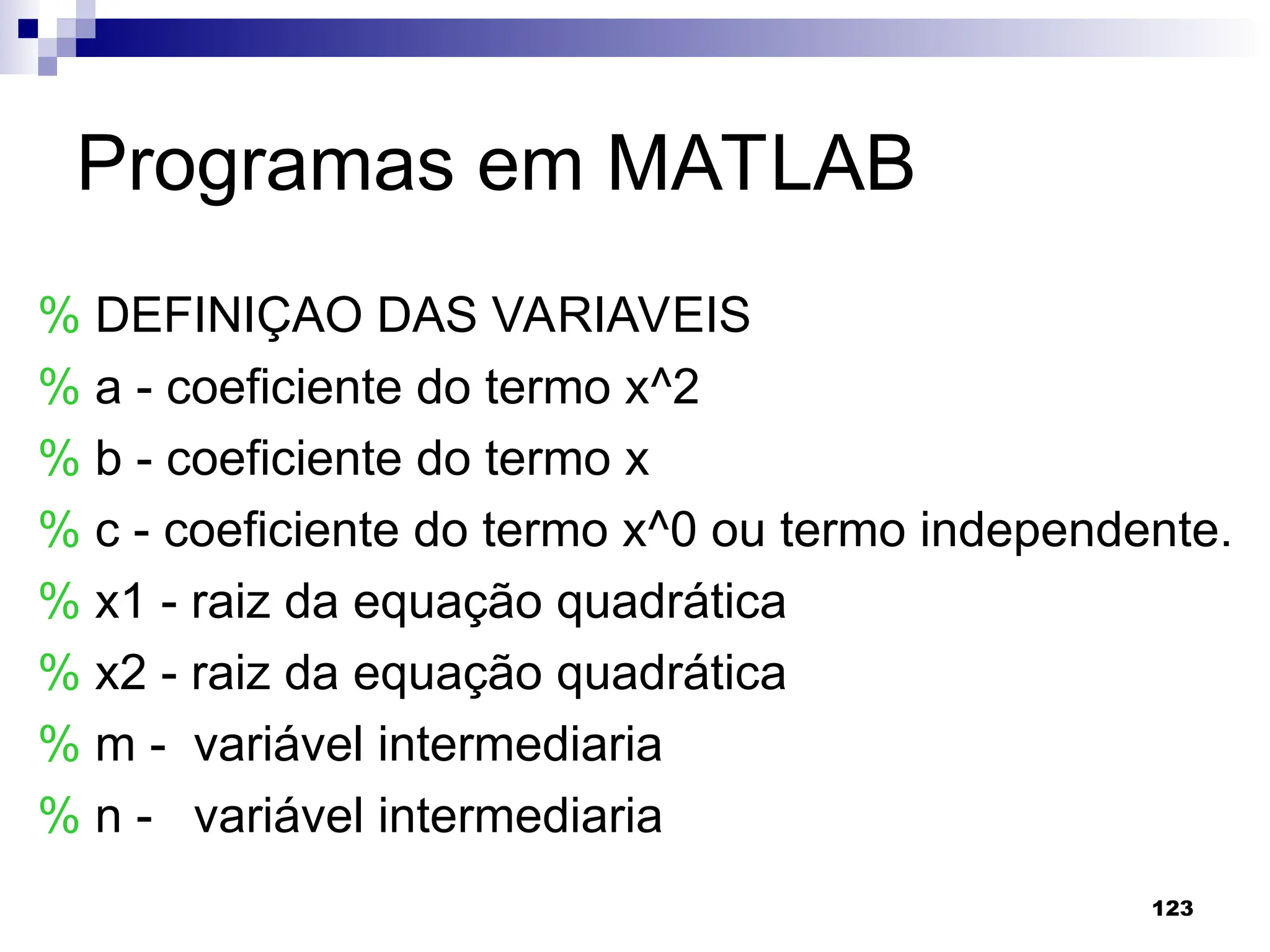 Programas em MATLAB

% DEFINIÇAO DAS VARIAVEIS
% a - coeficiente do termo x^2
% b - coeficiente do termo x
% c - coeficiente do termo x^0 ou termo independente.
% x1 - raiz da equação quadrática
% x2 - raiz da equação quadrática
% m - variável intermediaria
% n - variável intermediaria

123